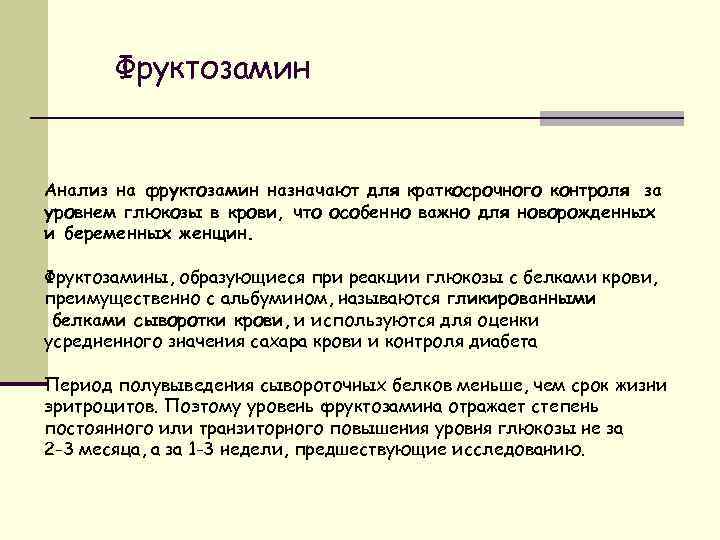 Фруктозамин

Анализ на фруктозамин назначают для краткосрочного контроля за уровнем глюкозы в крови, что особенно важно для новорожденных и беременных женщин.

Фруктозамины, образующиеся при реакции глюкозы с белками крови, преимущественно с альбумином, называются гликированными белками сыворотки крови, и используются для оценки усредненного значения сахара крови и контроля диабета

Период полувыведения сывороточных белков меньше, чем срок жизни эритроцитов. Поэтому уровень фруктозамина отражает степень постоянного или транзиторного повышения уровня глюкозы не за 2-3 месяца, а за 1-3 недели, предшествующие исследованию.